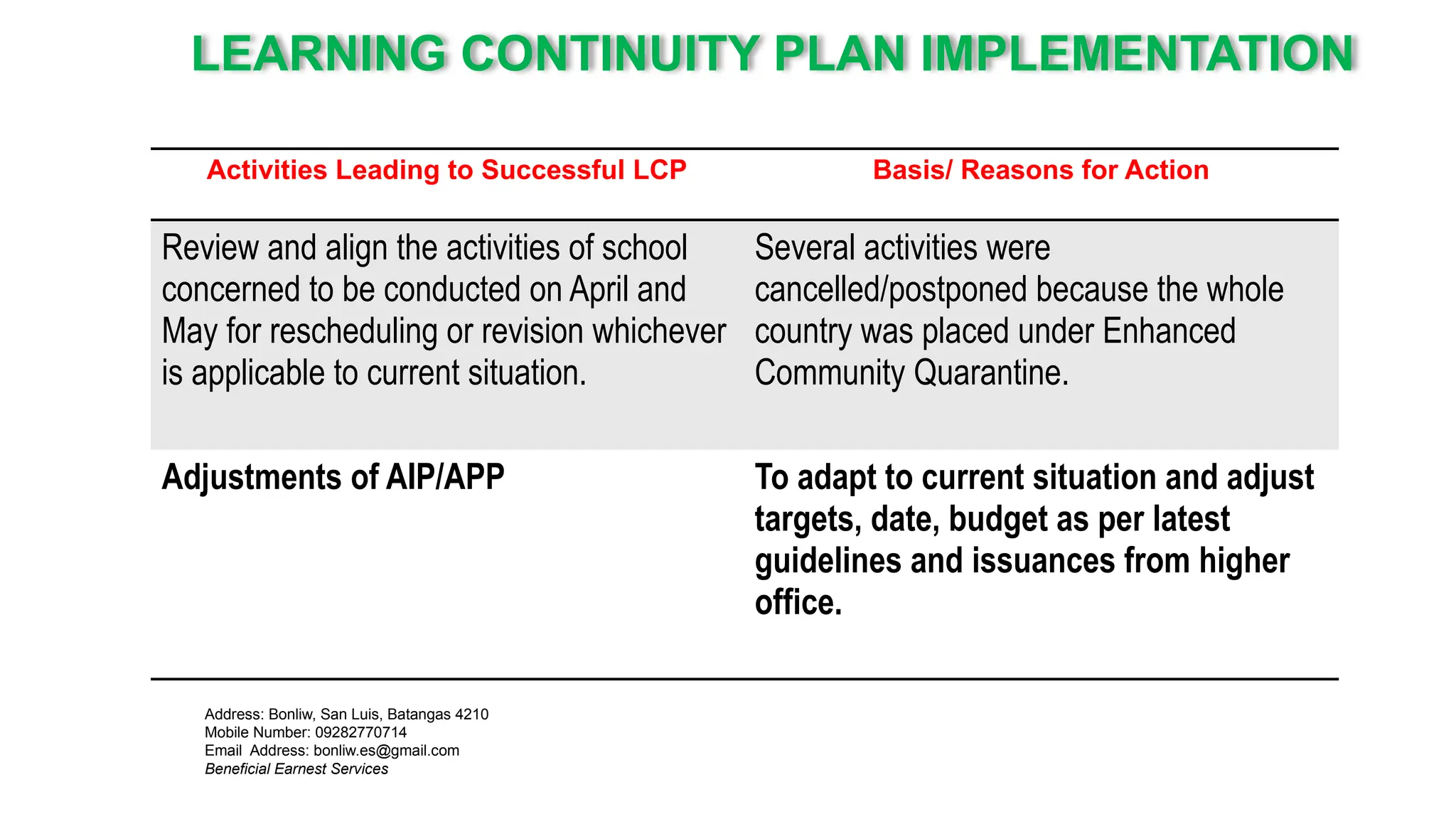 LEARNING CONTINUITY PLAN IMPLEMENTATION

| Activities Leading to Successful LCP | Basis/ Reasons for Action |
|---|---|
| Review and align the activities of school concerned to be conducted on April and May for rescheduling or revision whichever is applicable to current situation. | Several activities were cancelled/postponed because the whole country was placed under Enhanced Community Quarantine. |
| Adjustments of AIP/APP | To adapt to current situation and adjust targets, date, budget as per latest guidelines and issuances from higher office. |

Address: Bonliw, San Luis, Batangas 4210
Mobile Number: 09282770714
Email Address: bonliw.es@gmail.com
Beneficial Earnest Services